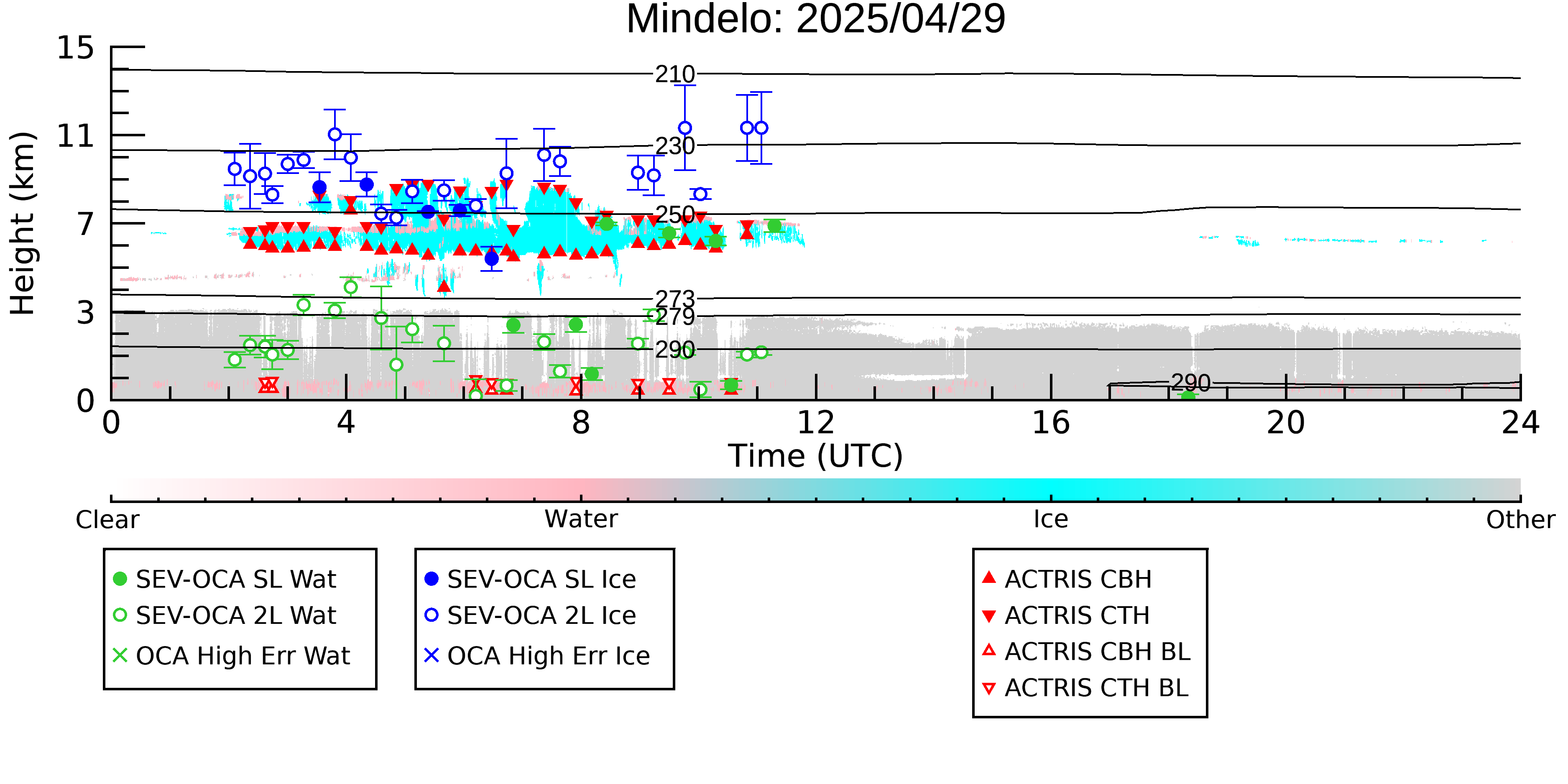 Mindelo: 2025/04/29

Height (km)

15
11
7
3
0

210
230
250
273
279
290
290

0
4
8
12
16
20
24

Time (UTC)

Clear
Water
Ice
Other

SEV-OCA SL Wat
SEV-OCA 2L Wat
OCA High Err Wat

SEV-OCA SL Ice
SEV-OCA 2L Ice
OCA High Err Ice

ACTRIS CBH
ACTRIS CTH
ACTRIS CBH BL
ACTRIS CTH BL